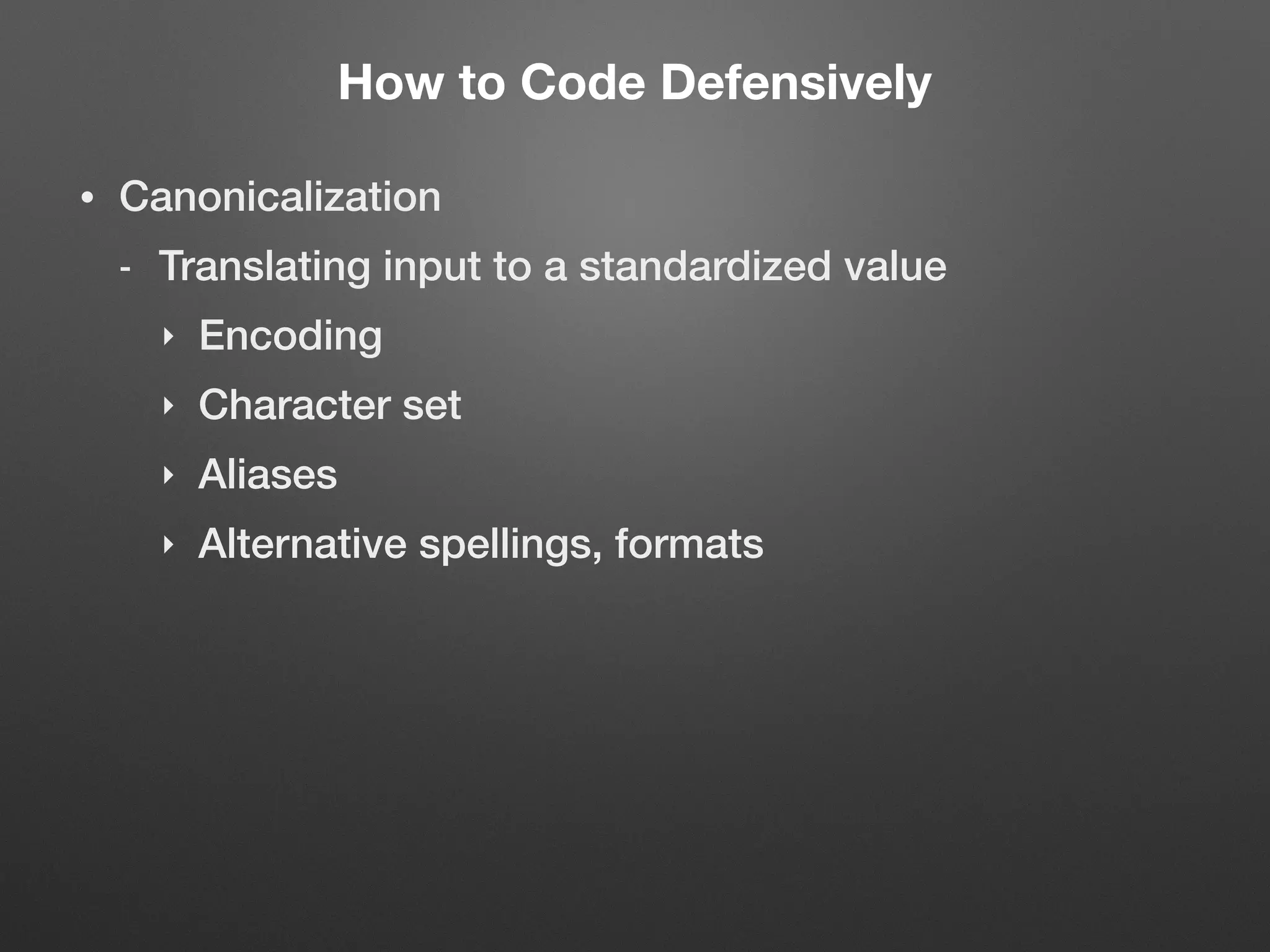 How to Code Defensively

• Canonicalization

- Translating input to a standardized value

‣ Encoding

‣ Character set

‣ Aliases

‣ Alternative spellings, formats